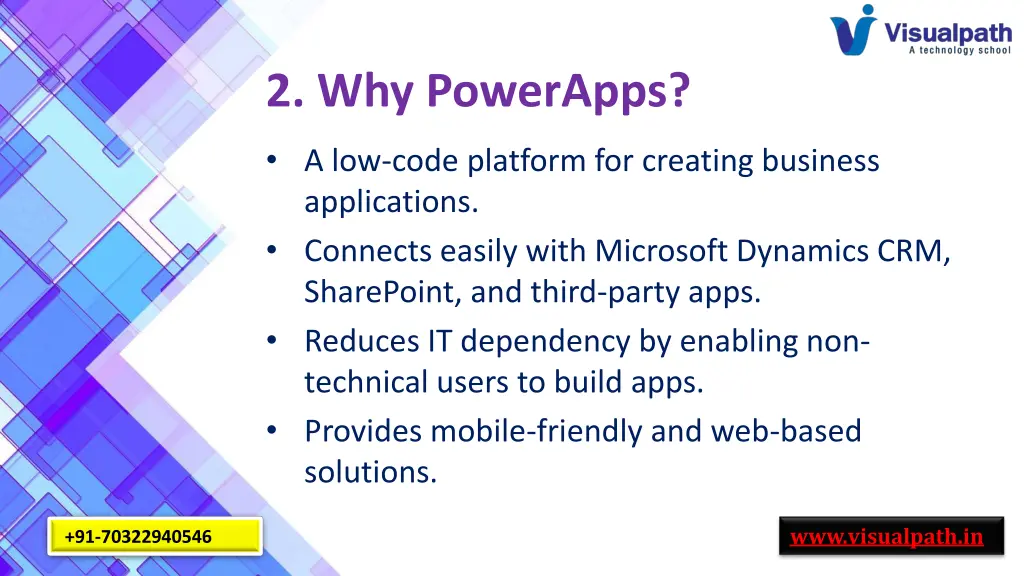 Visualpath
A technology school

2. Why PowerApps?

• A low-code platform for creating business applications.
• Connects easily with Microsoft Dynamics CRM, SharePoint, and third-party apps.
• Reduces IT dependency by enabling non-technical users to build apps.
• Provides mobile-friendly and web-based solutions.

+91-70322940546

www.visualpath.in